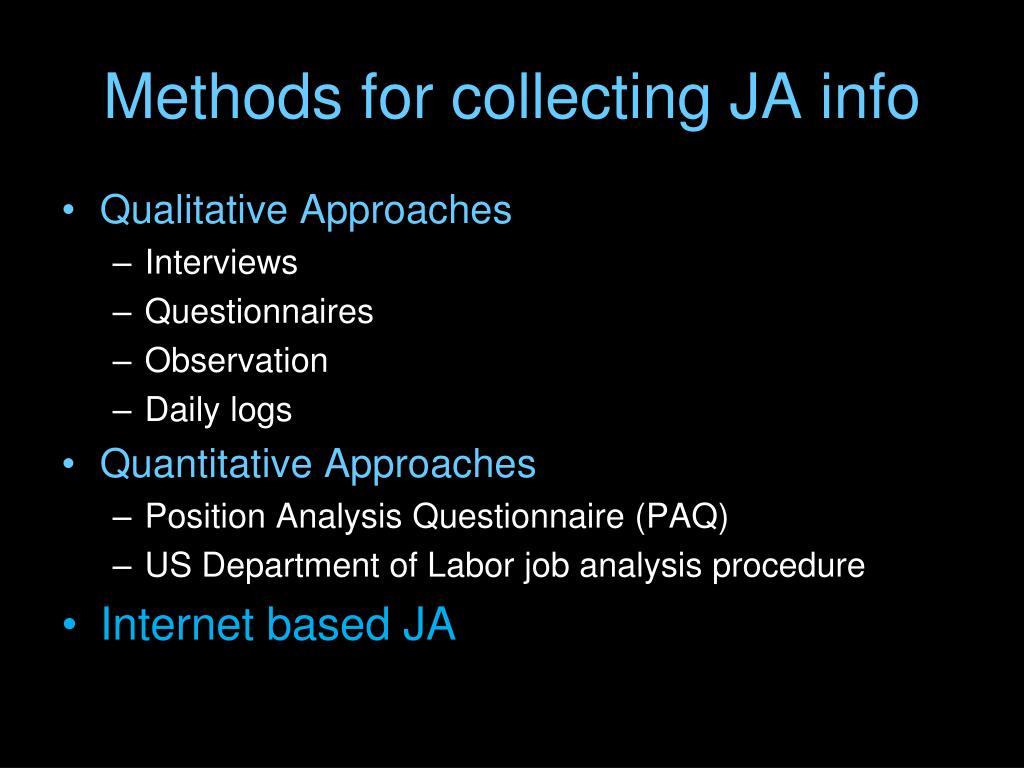 Methods for collecting JA info

• Qualitative Approaches
  – Interviews
  – Questionnaires
  – Observation
  – Daily logs
• Quantitative Approaches
  – Position Analysis Questionnaire (PAQ)
  – US Department of Labor job analysis procedure
• Internet based JA